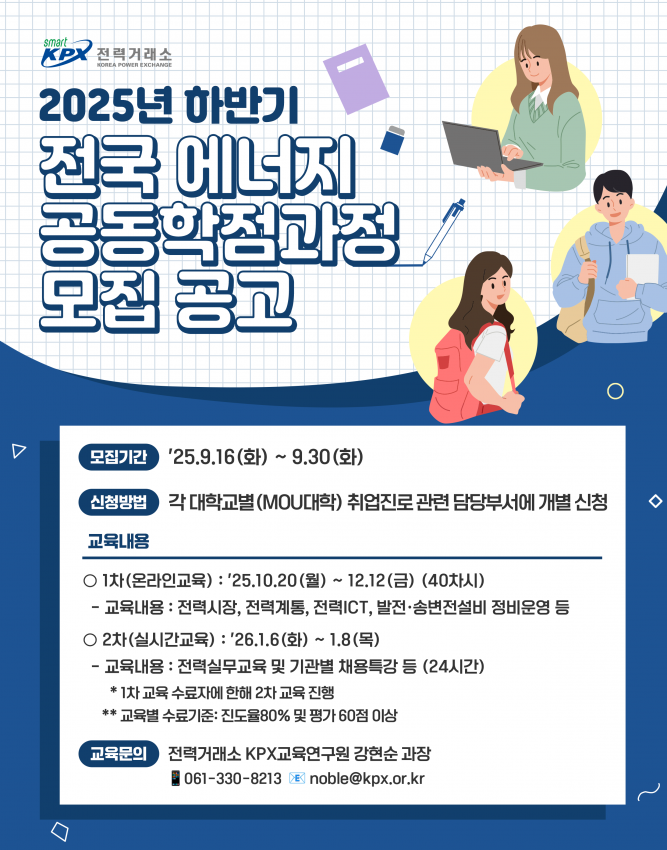 smart KPX 전력거래소 KOREA POWER EXCHANGE

2025년 하반기

전국 에너지 공동학점과정 모집 공고

모집기간 '25.9.16(화) ~ 9.30(화)

신청방법 각 대학교별(MOU대학) 취업진로 관련 담당부서에 개별 신청

교육내용

○ 1차(온라인교육) : '25.10.20(월) ~ 12.12(금) (40차시)

- 교육내용 : 전력시장, 전력계통, 전력ICT, 발전·송변전설비 정비운영 등

○ 2차(실시간교육) : '26.1.6(화) ~ 1.8(목)

- 교육내용 : 전력실무교육 및 기관별 채용특강 등 (24시간)

* 1차 교육 수료자에 한해 2차 교육 진행

** 교육별 수료기준: 진도율80% 및 평가 60점 이상

교육문의 전력거래소 KPX교육연구원 강현순 과장

061-330-8213 noble@kpx.or.kr